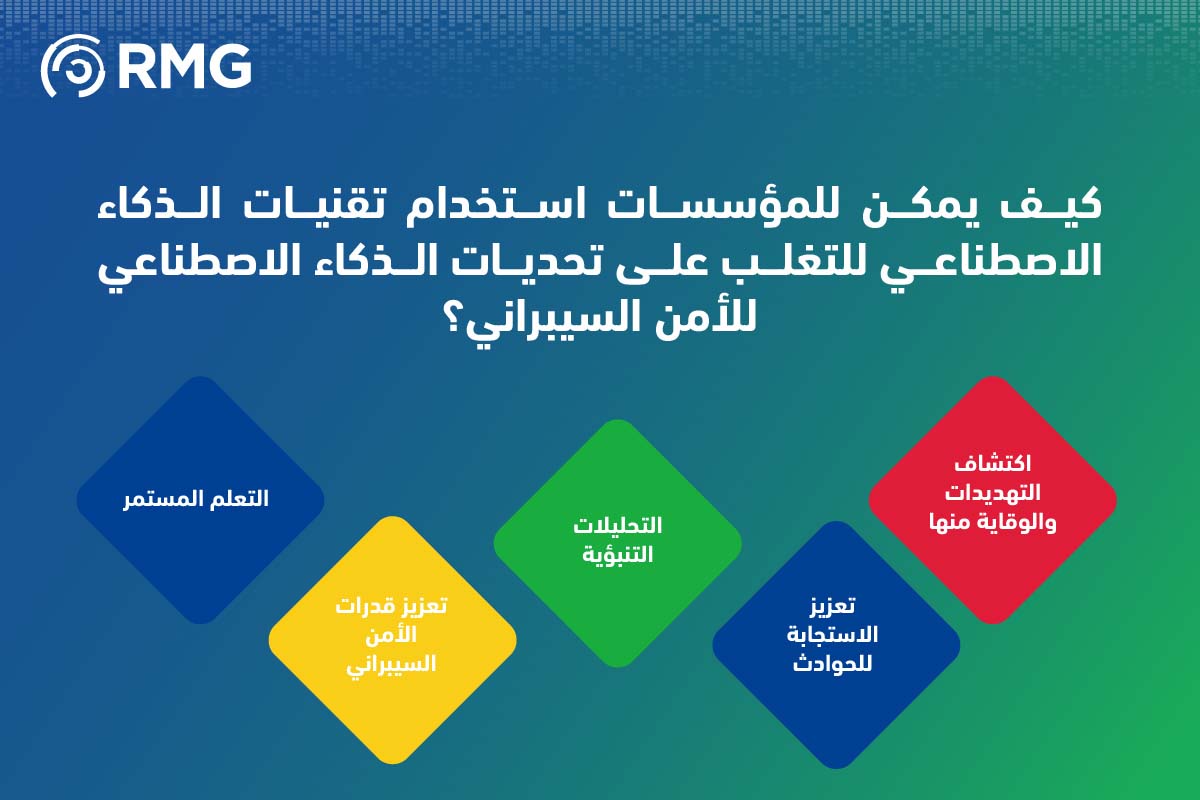 RMG

كيف يمكن للمؤسسات استخدام تقنيات الذكاء الاصطناعي للتغلب على تحديات الذكاء الاصطناعي للأمن السيبراني؟

اكتشاف التهديدات والوقاية منها

تعزيز الاستجابة للحوادث

التحليلات التنبؤية

تعزيز قدرات الأمن السيبراني

التعلم المستمر